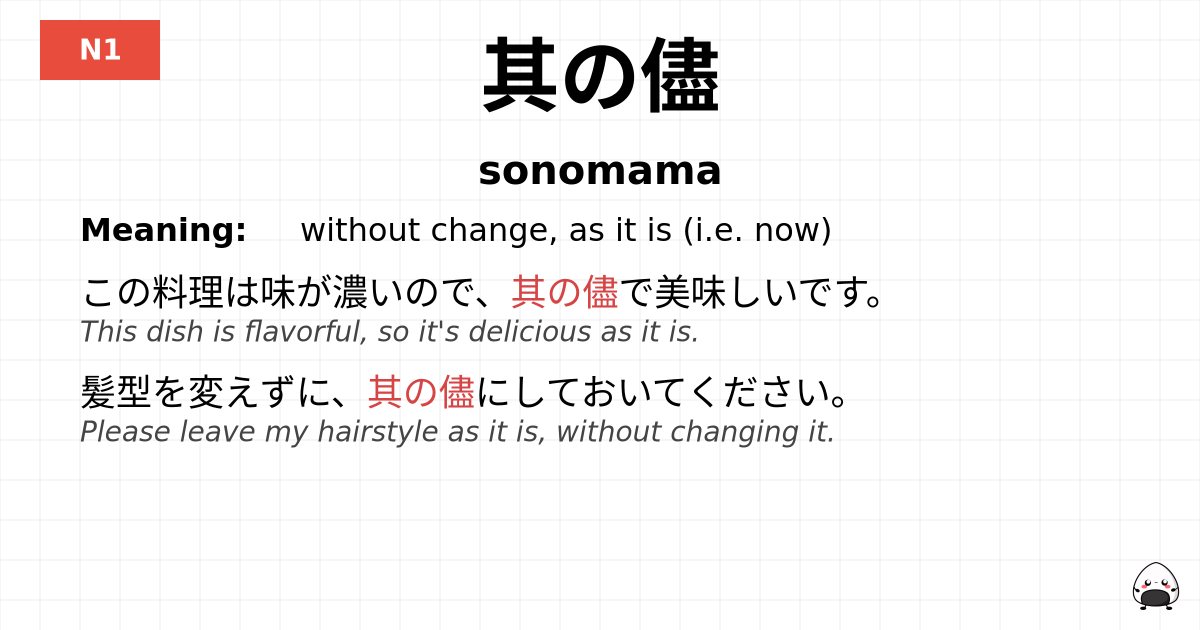 N1

其の儘

sonomama

Meaning: without change, as it is (i.e. now)

この料理は味が濃いので、其の儘で美味しいです。
This dish is flavorful, so it's delicious as it is.

髪型を変えずに、其の儘にしておいてください。
Please leave my hairstyle as it is, without changing it.